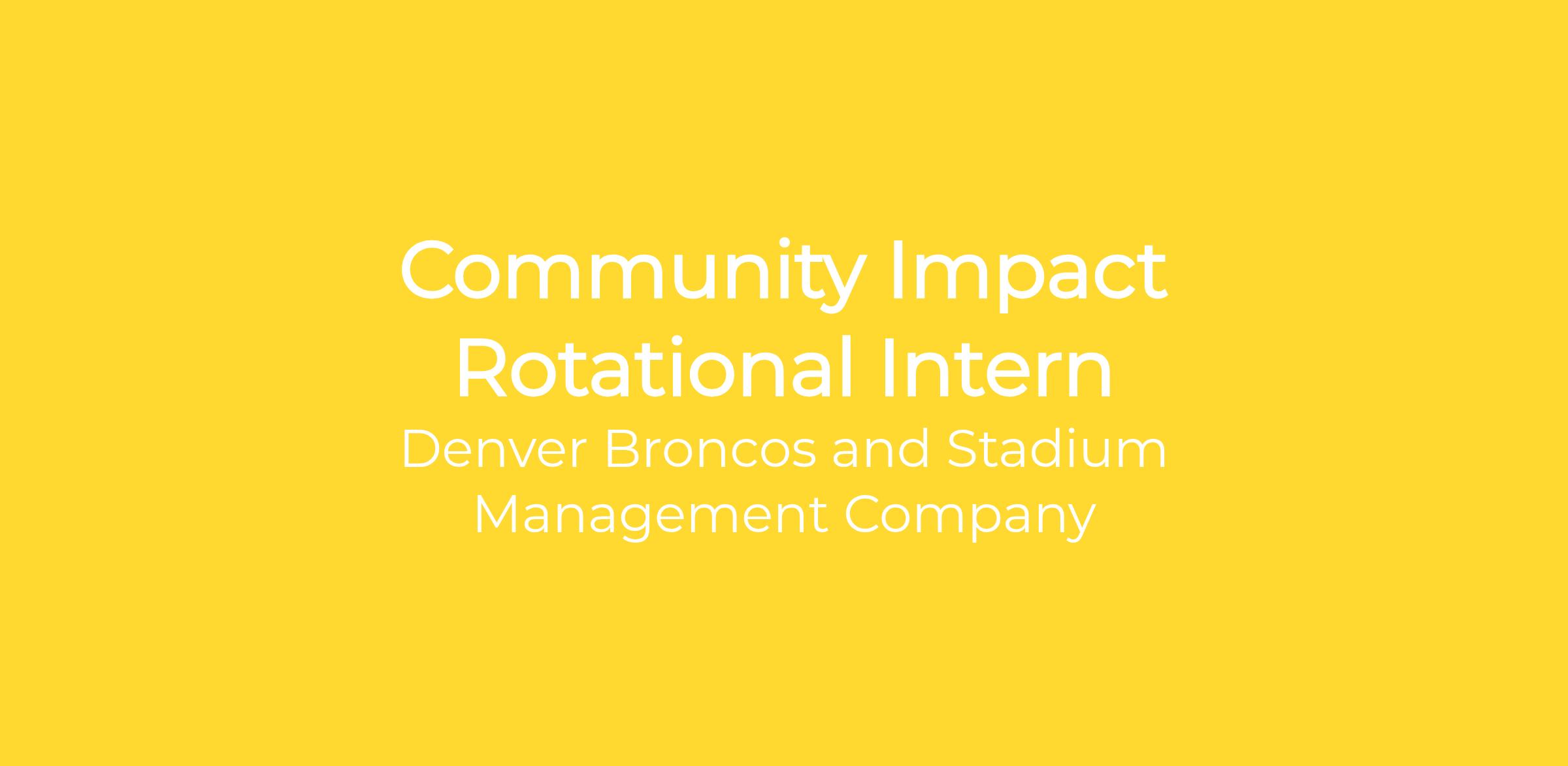 Community Impact Rotational Intern

Denver Broncos and Stadium Management Company